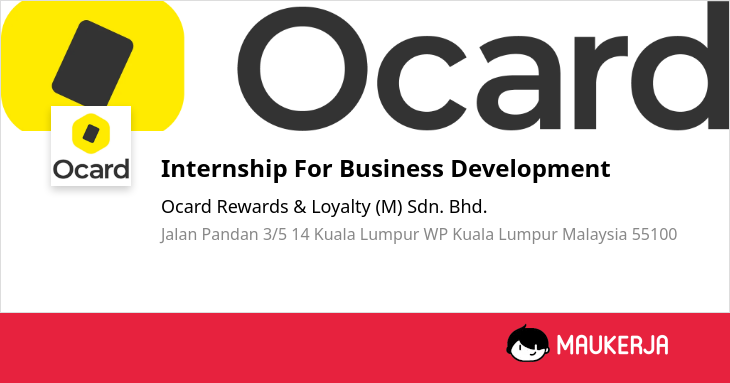 Ocard

Ocard

Internship For Business Development

Ocard Rewards & Loyalty (M) Sdn. Bhd.

Jalan Pandan 3/5 14 Kuala Lumpur WP Kuala Lumpur Malaysia 55100

MAUKERJA